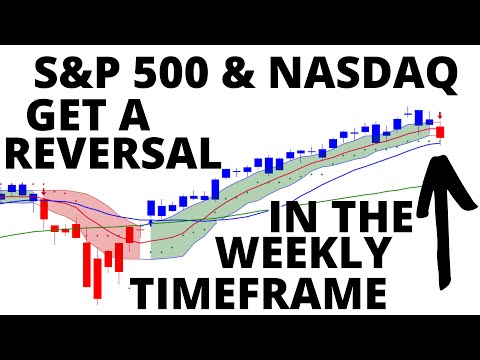 S&P 500 & NASDAQ
GET A
REVERSAL
IN THE
WEEKLY
TIMEFRAME